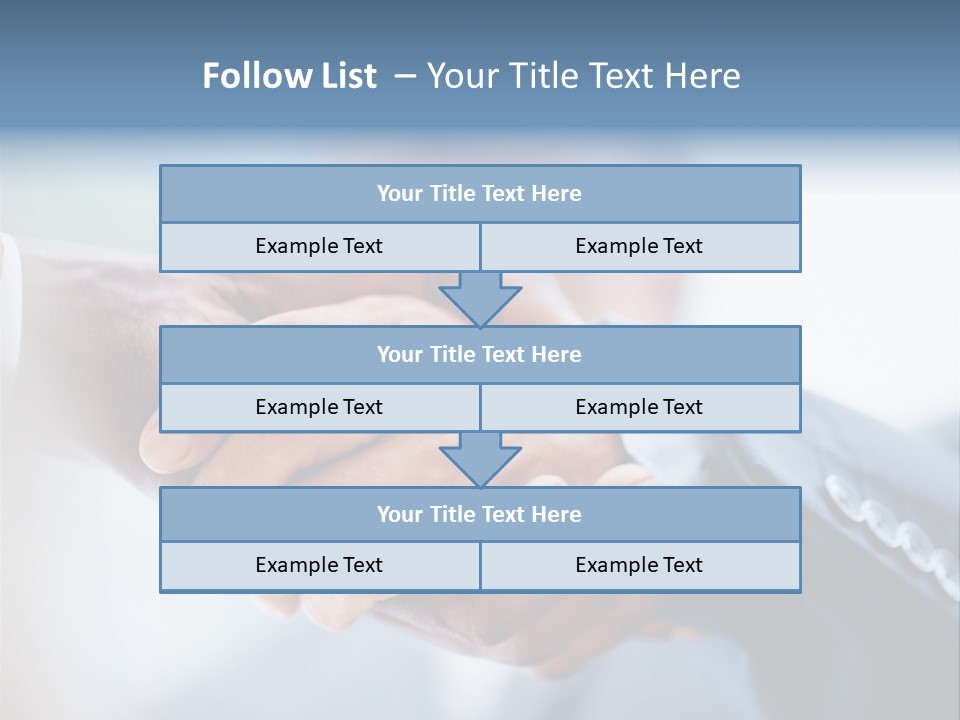 Follow List – Your Title Text Here

Your Title Text Here

Example Text

Example Text

Your Title Text Here

Example Text

Example Text

Your Title Text Here

Example Text

Example Text